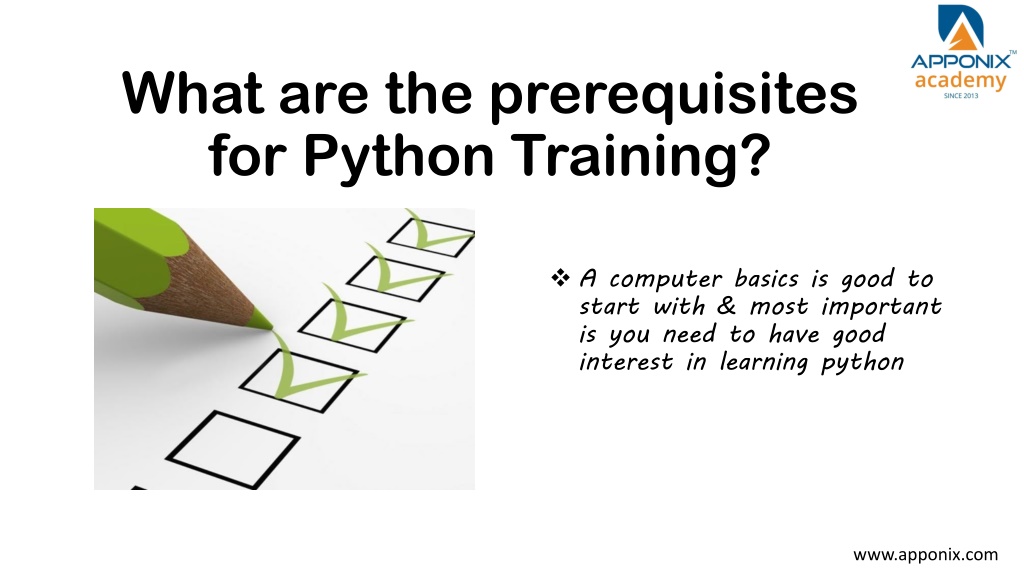 APPONIX™
academy
SINCE 2013

What are the prerequisites for Python Training?

❖ A computer basics is good to start with & most important is you need to have good interest in learning python

www.apponix.com